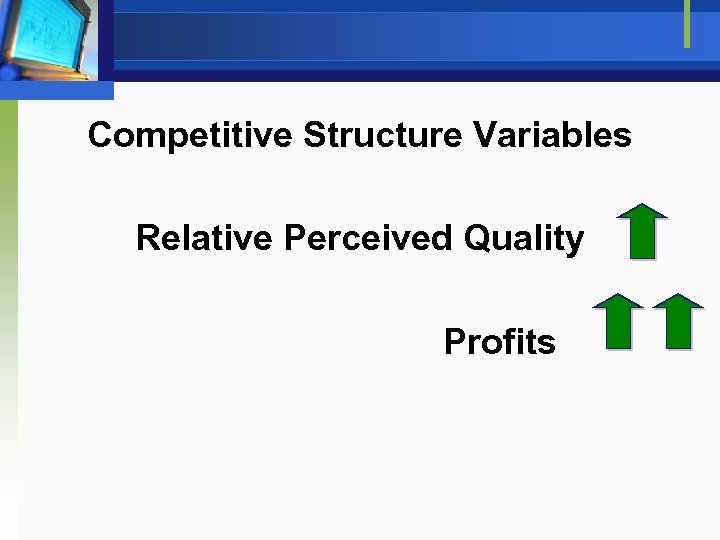 Competitive Structure Variables

Relative Perceived Quality

Profits